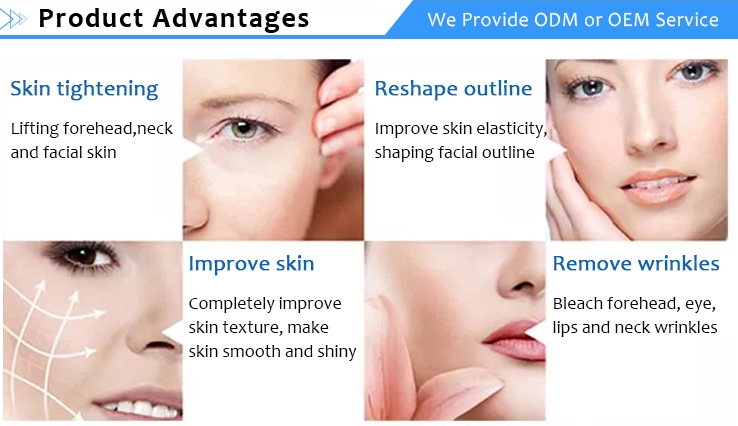 Product Advantages

We Provide ODM or OEM Service

Skin tightening

Lifting forehead,neck and facial skin

Reshape outline

Improve skin elasticity, shaping facial outline

Improve skin

Completely improve skin texture, make skin smooth and shiny

Remove wrinkles

Bleach forehead, eye, lips and neck wrinkles